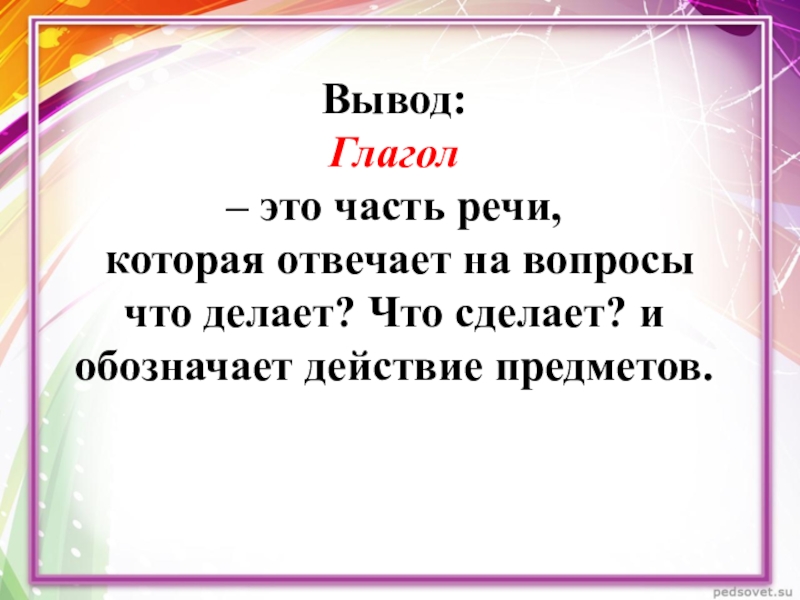 Вывод:
Глагол
– это часть речи,
которая отвечает на вопросы что делает? Что сделает? и обозначает действие предметов.

pedsovet.su